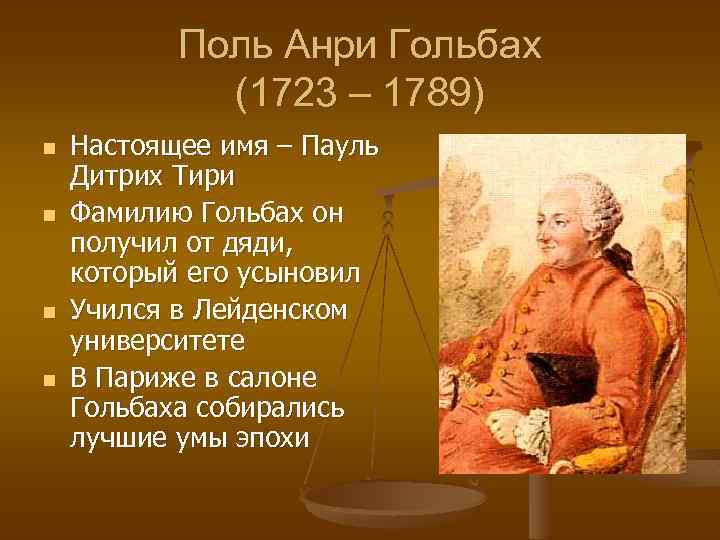 Поль Анри Гольбах
(1723 – 1789)

- Настоящее имя – Пауль Дитрих Тири
- Фамилию Гольбах он получил от дяди, который его усыновил
- Учился в Лейденском университете
- В Париже в салоне Гольбаха собирались лучшие умы эпохи